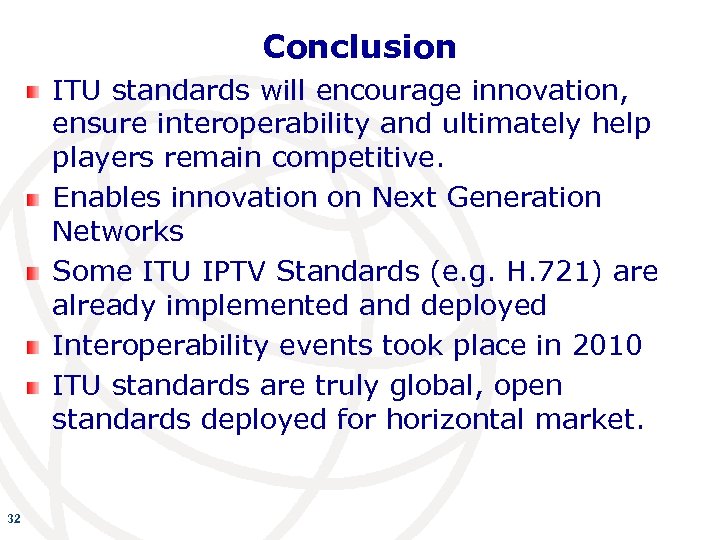 Conclusion

ITU standards will encourage innovation, ensure interoperability and ultimately help players remain competitive.

Enables innovation on Next Generation Networks

Some ITU IPTV Standards (e.g. H.721) are already implemented and deployed

Interoperability events took place in 2010

ITU standards are truly global, open standards deployed for horizontal market.

32